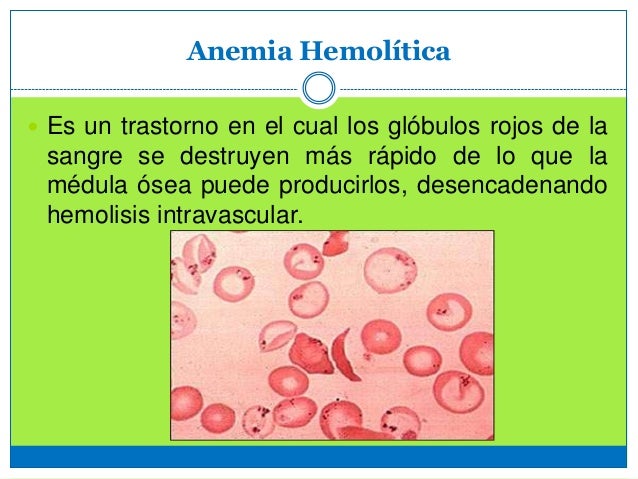 Anemia Hemolítica

Es un trastorno en el cual los glóbulos rojos de la sangre se destruyen más rápido de lo que la médula ósea puede producirlos, desencadenando hemolisis intravascular.